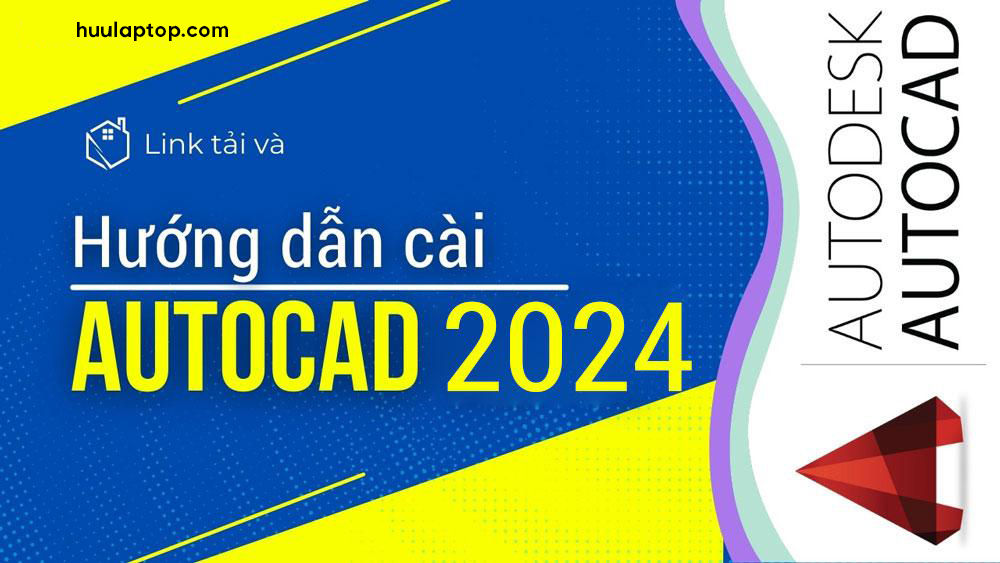 huulaptop.com

Link tải và

Hướng dẫn cài

AUTOCAD 2024

AUTODESK
AUTOCAD